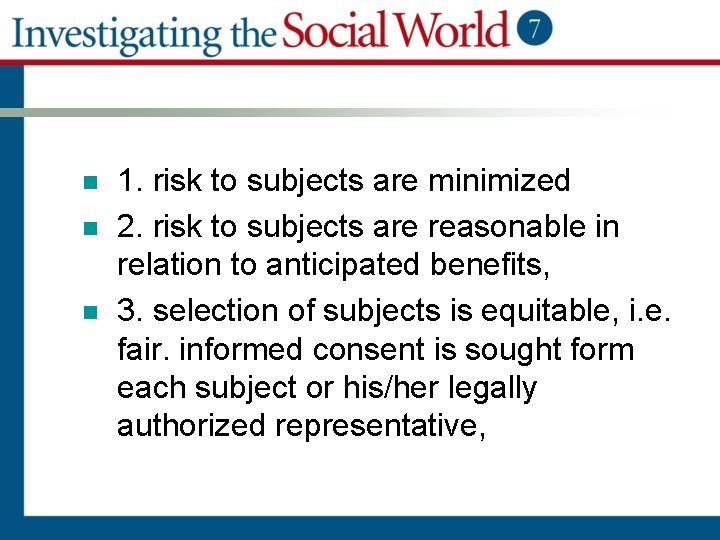 Investigating the Social World 7

1. risk to subjects are minimized

2. risk to subjects are reasonable in relation to anticipated benefits,

3. selection of subjects is equitable, i.e. fair. informed consent is sought form each subject or his/her legally authorized representative,